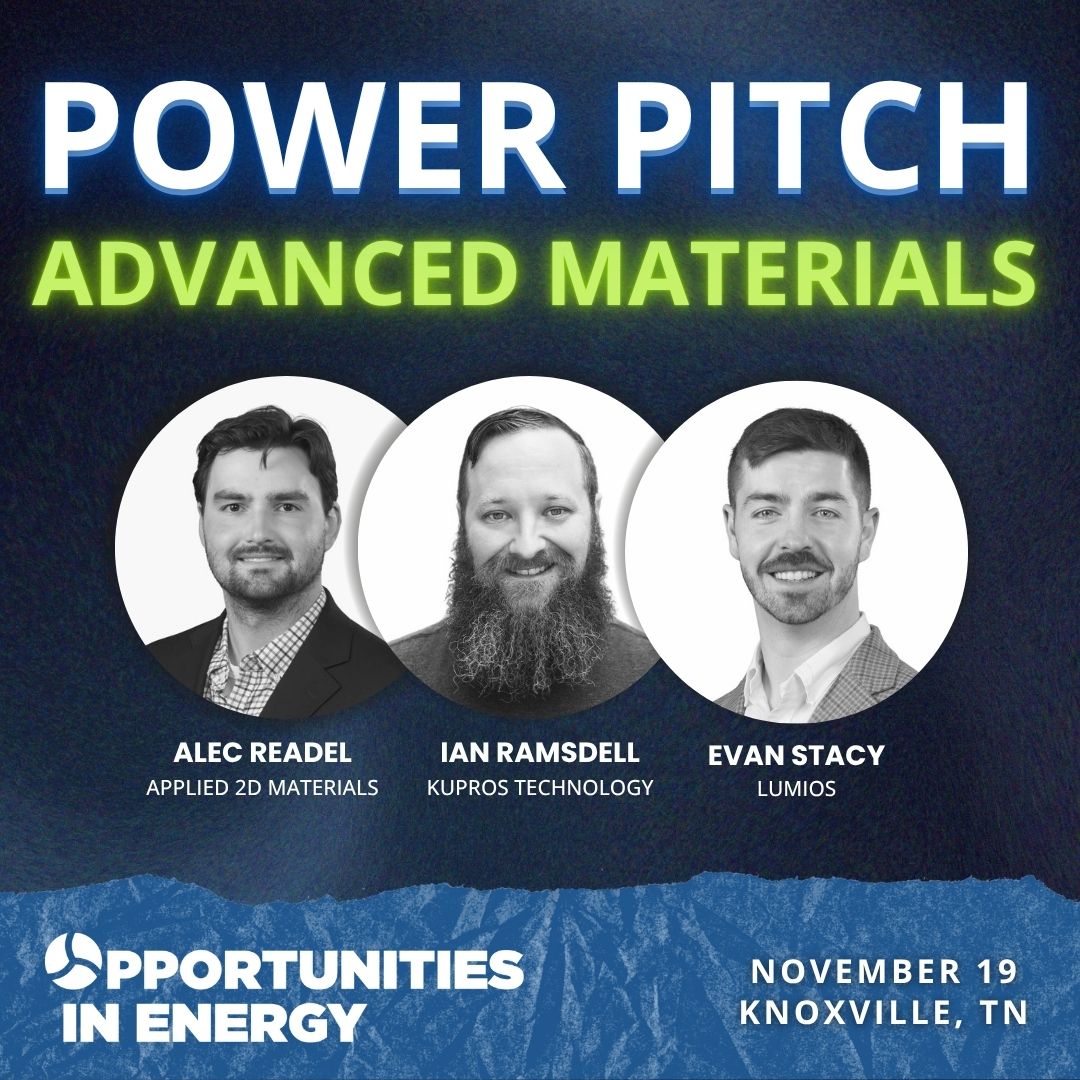 POWER PITCH
ADVANCED MATERIALS

ALEC READEL
APPLIED 2D MATERIALS

IAN RAMSDELL
KUPROS TECHNOLOGY

EVAN STACY
LUMIOS

OPPORTUNITIES IN ENERGY

NOVEMBER 19
KNOXVILLE, TN